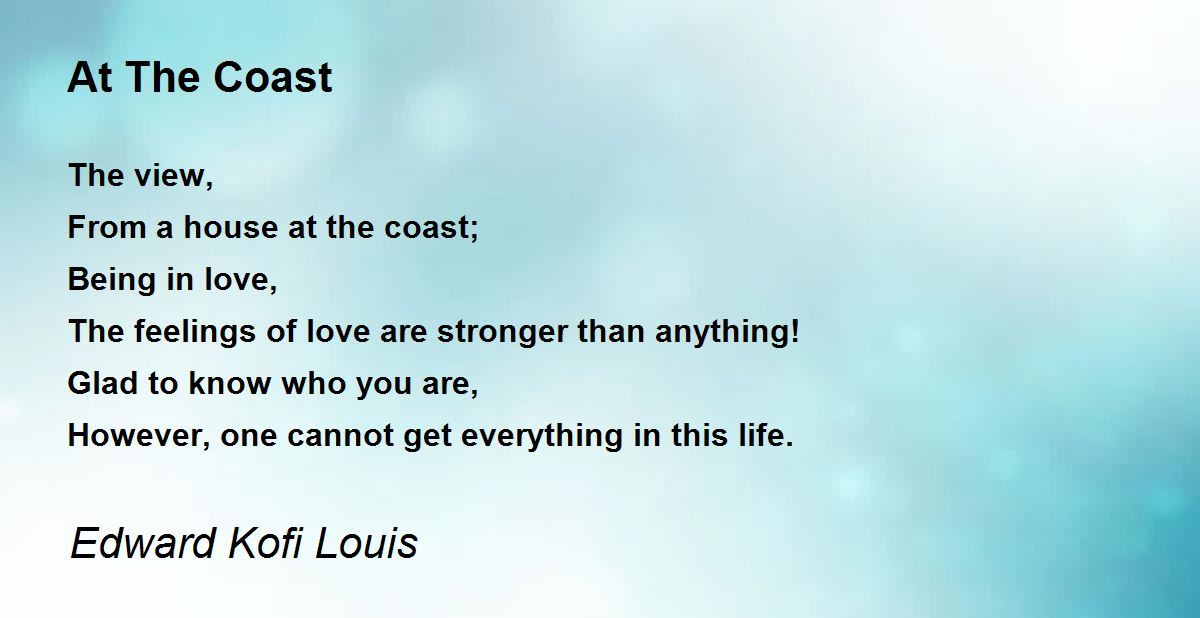 At The Coast

The view,
From a house at the coast;
Being in love,
The feelings of love are stronger than anything!
Glad to know who you are,
However, one cannot get everything in this life.

Edward Kofi Louis